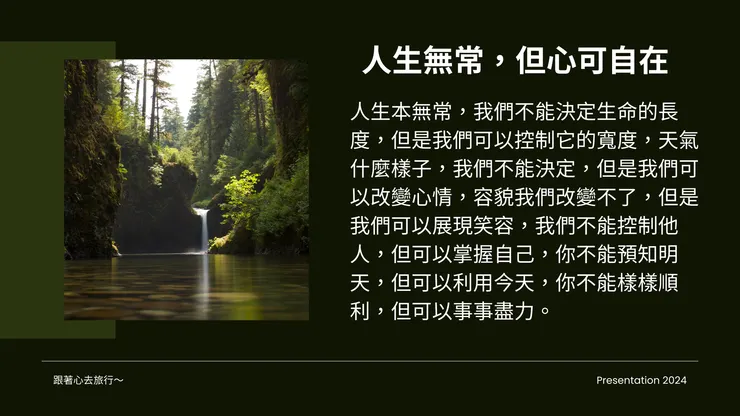 人生無常，但心可自在

人生本無常，我們不能決定生命的長度，但是我們可以控制它的寬度，天氣什麼樣子，我們不能決定，但是我們可以改變心情，容貌我們改變不了，但是我們可以展現笑容，我們不能控制他人，但可以掌握自己，你不能預知明天，但可以利用今天，你不能樣樣順利，但可以事事盡力。

跟著心去旅行～

Presentation 2024